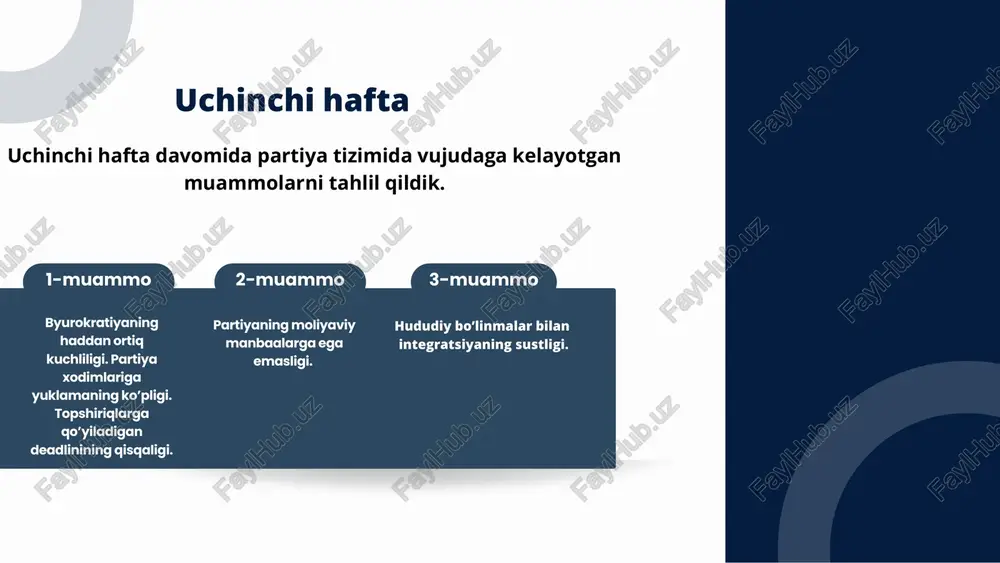 Uchinchi hafta

Uchinchi hafta davomida partiya tizimida vujudaga kelayotgan muammolarni tahlil qildik.

1-muammo

Byurokratiyaning haddan ortiq kuchliligi. Partiya xodimlariga yuklamaning ko'pligi. Topshiriqlarga qo'yiladigan deadlinining qisqaligi.

2-muammo

Partiyaning moliyaviy manbaalarga ega emasligi.

3-muammo

Hududiy bo'linmalar bilan integratsiyaning sustligi.

FaylHub.uz